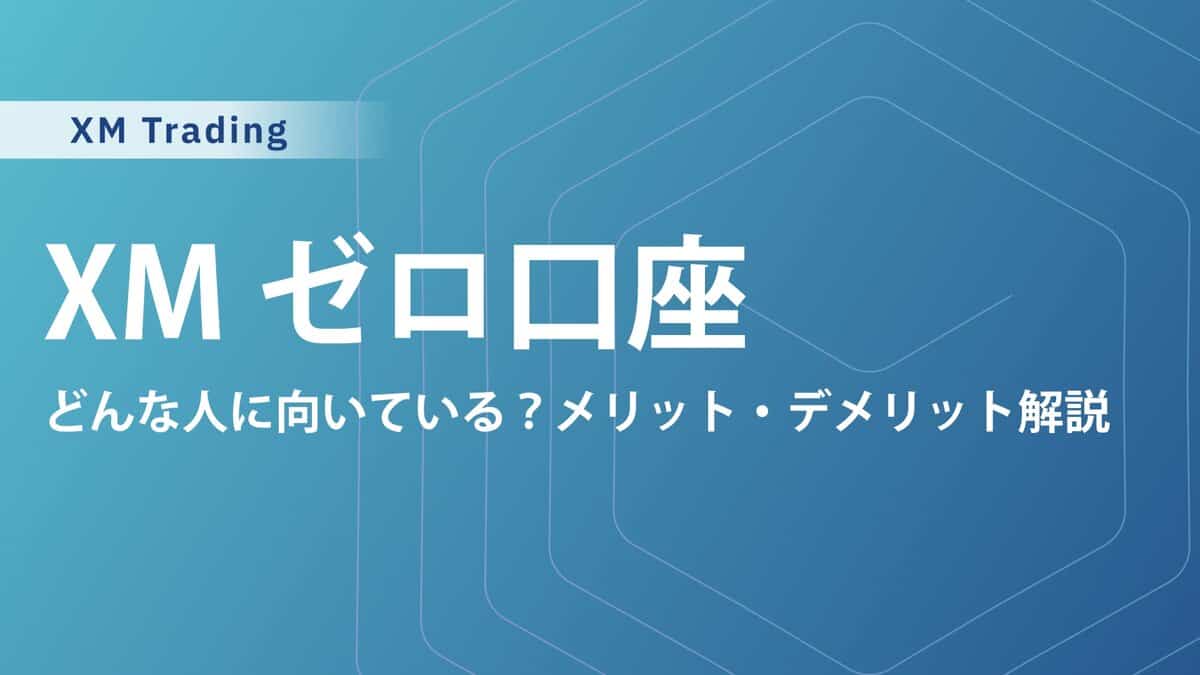 XM Trading

XM ゼロ口座

どんな人に向いている？メリット・デメリット解説